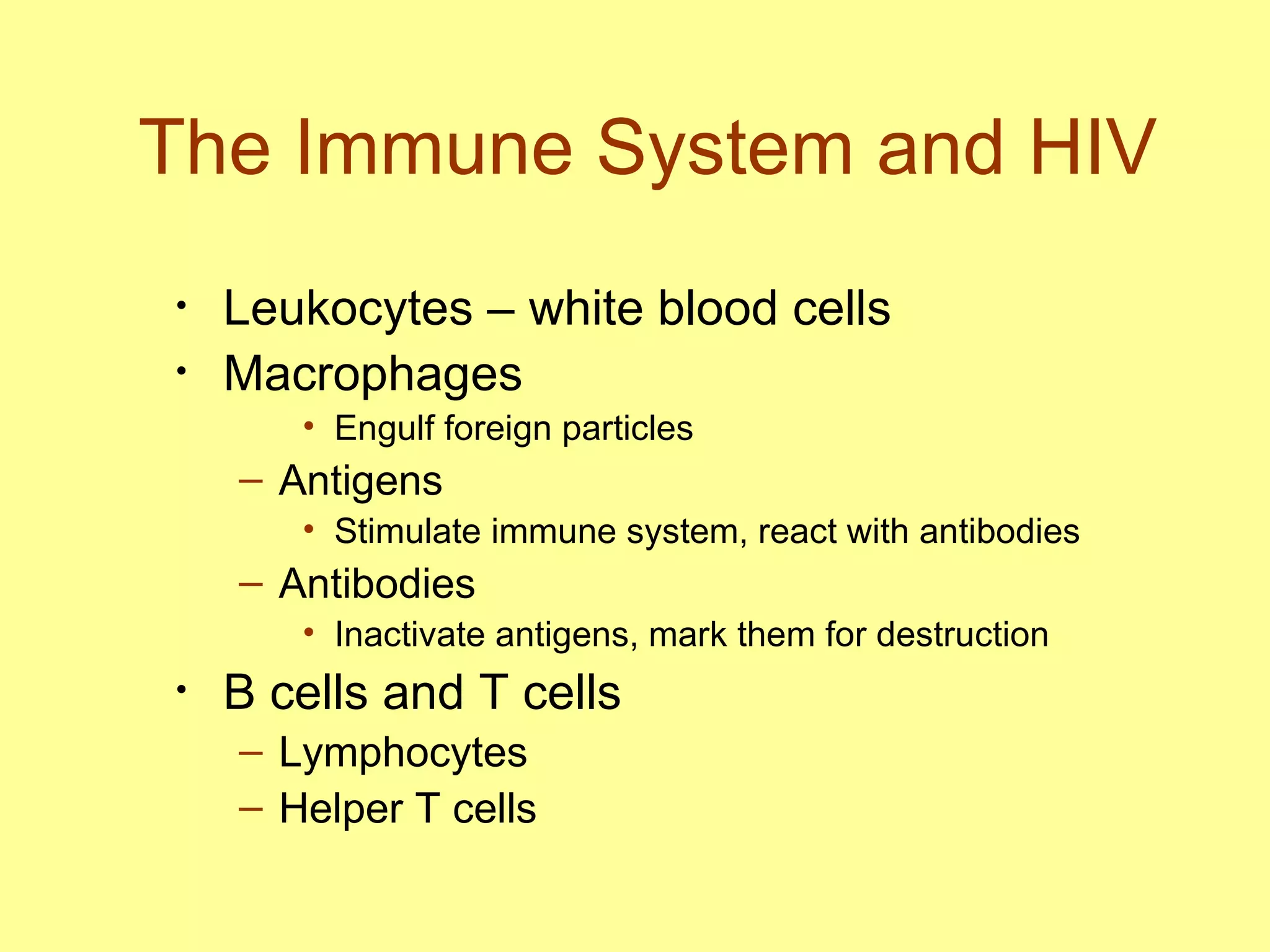 The Immune System and HIV

• Leukocytes – white blood cells
• Macrophages
  • Engulf foreign particles
  – Antigens
  • Stimulate immune system, react with antibodies
  – Antibodies
  • Inactivate antigens, mark them for destruction
• B cells and T cells
  – Lymphocytes
  – Helper T cells